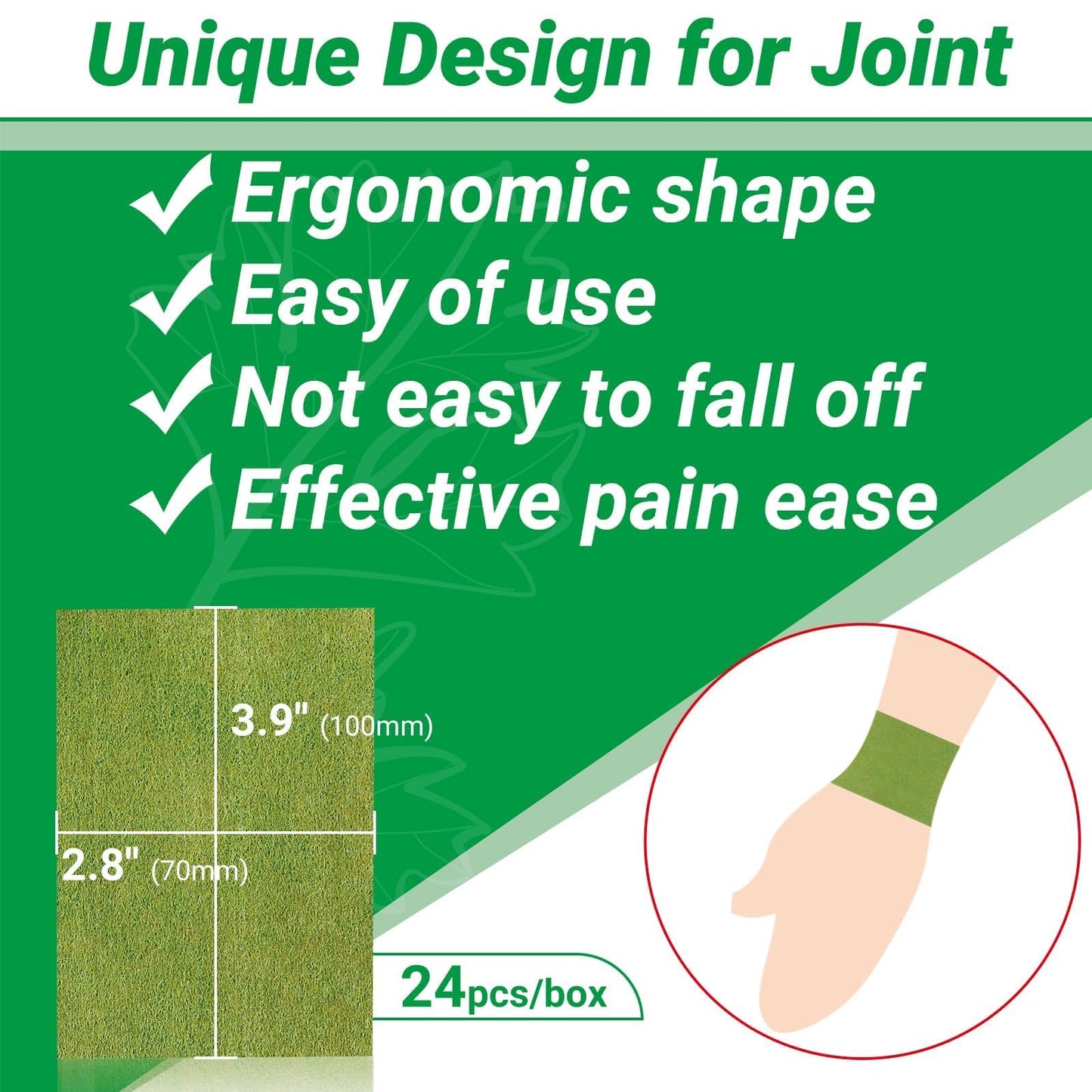 Unique Design for Joint

✓ Ergonomic shape
✓ Easy of use
✓ Not easy to fall off
✓ Effective pain ease

3.9" (100mm)

2.8" (70mm)

24pcs/box